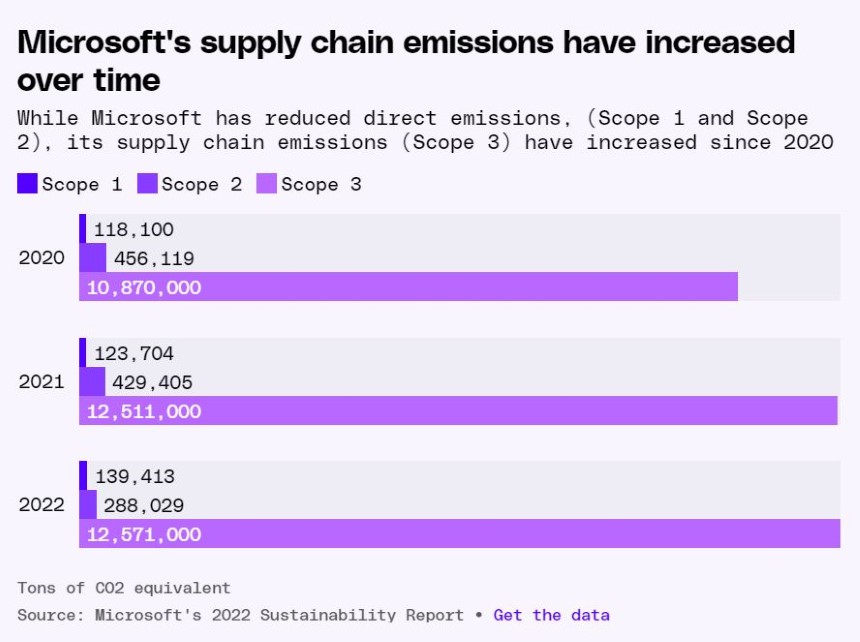 Microsoft's supply chain emissions have increased over time

While Microsoft has reduced direct emissions, (Scope 1 and Scope 2), its supply chain emissions (Scope 3) have increased since 2020

Scope 1 Scope 2 Scope 3

2020
118,100
456,119
10,870,000

2021
123,704
429,405
12,511,000

2022
139,413
288,029
12,571,000

Tons of CO2 equivalent

Source: Microsoft's 2022 Sustainability Report • Get the data